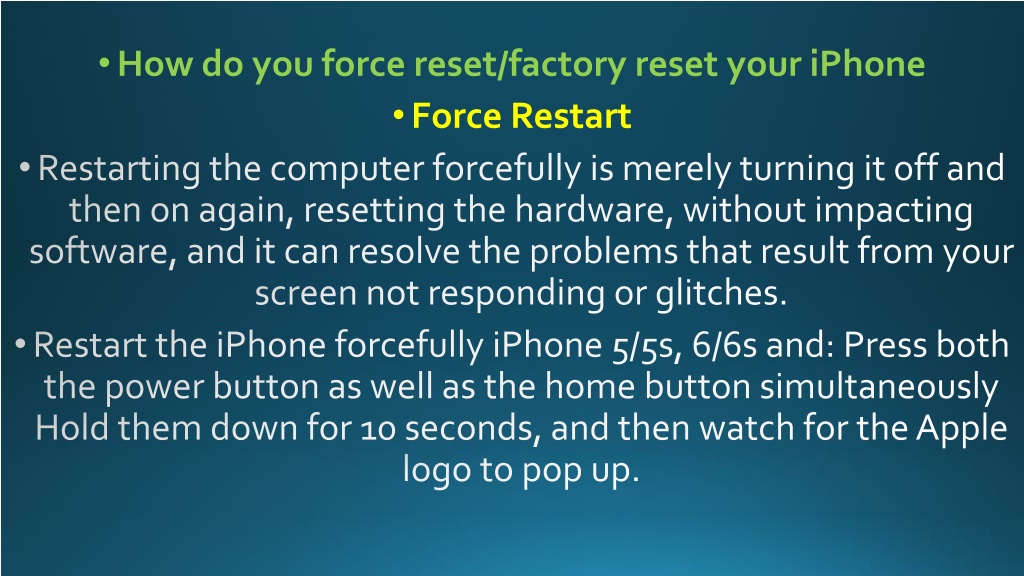 • How do you force reset/factory reset your iPhone

• Force Restart

• Restarting the computer forcefully is merely turning it off and then on again, resetting the hardware, without impacting software, and it can resolve the problems that result from your screen not responding or glitches.

• Restart the iPhone forcefully iPhone 5/5s, 6/6s and: Press both the power button as well as the home button simultaneously Hold them down for 10 seconds, and then watch for the Apple logo to pop up.